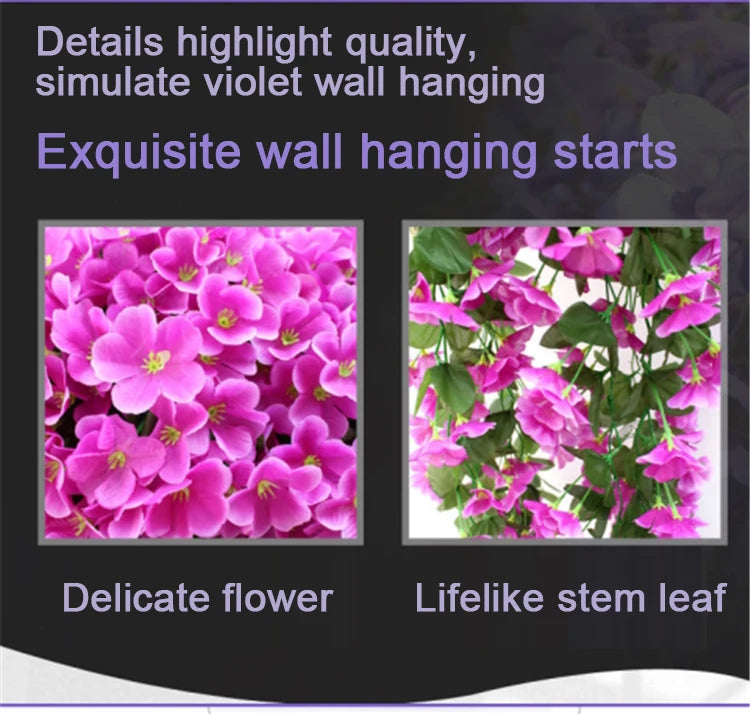 Details highlight quality, simulate violet wall hanging

Exquisite wall hanging starts

Delicate flower

Lifelike stem leaf